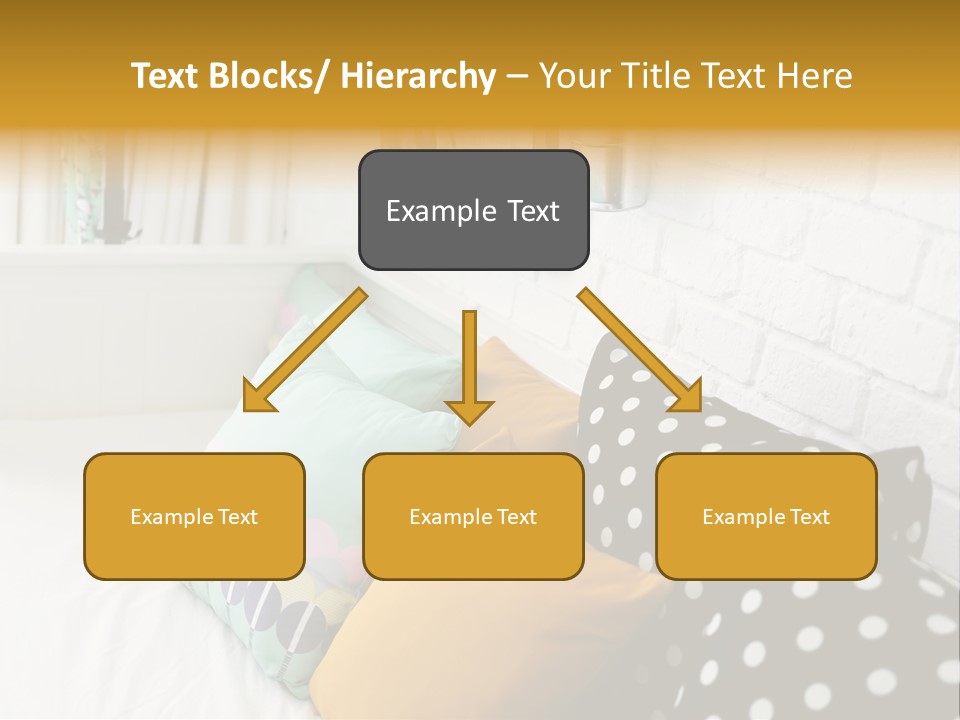 Text Blocks/ Hierarchy – Your Title Text Here

Example Text

Example Text

Example Text

Example Text